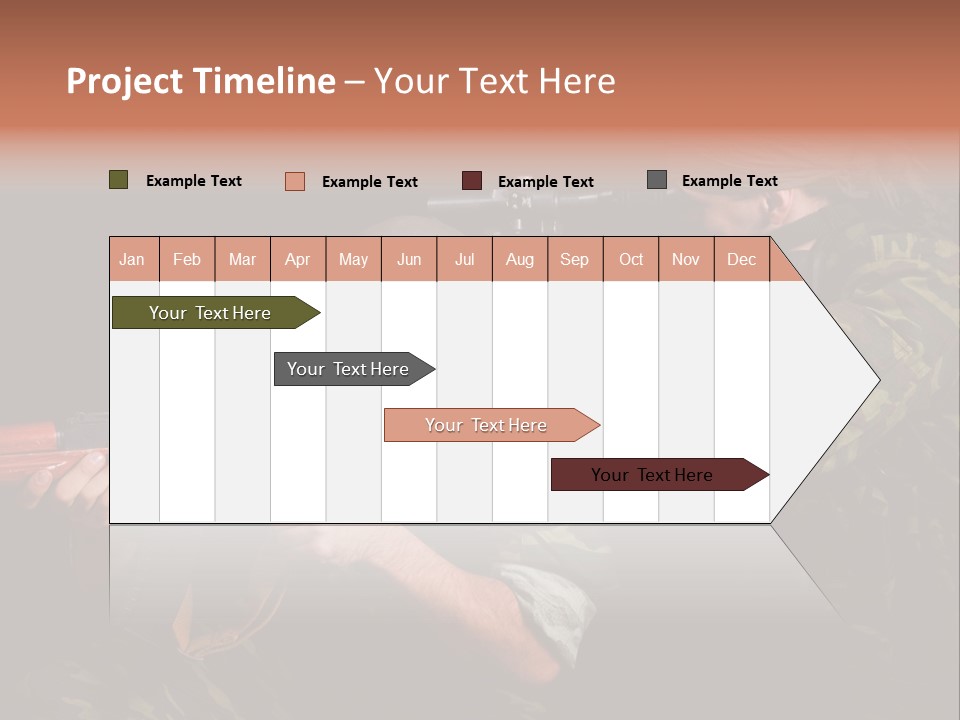 Project Timeline – Your Text Here

Example Text
Example Text
Example Text
Example Text

| Jan | Feb | Mar | Apr | May | Jun | Jul | Aug | Sep | Oct | Nov | Dec |
|---|---|---|---|---|---|---|---|---|---|---|---|

Your Text Here

Your Text Here

Your Text Here

Your Text Here